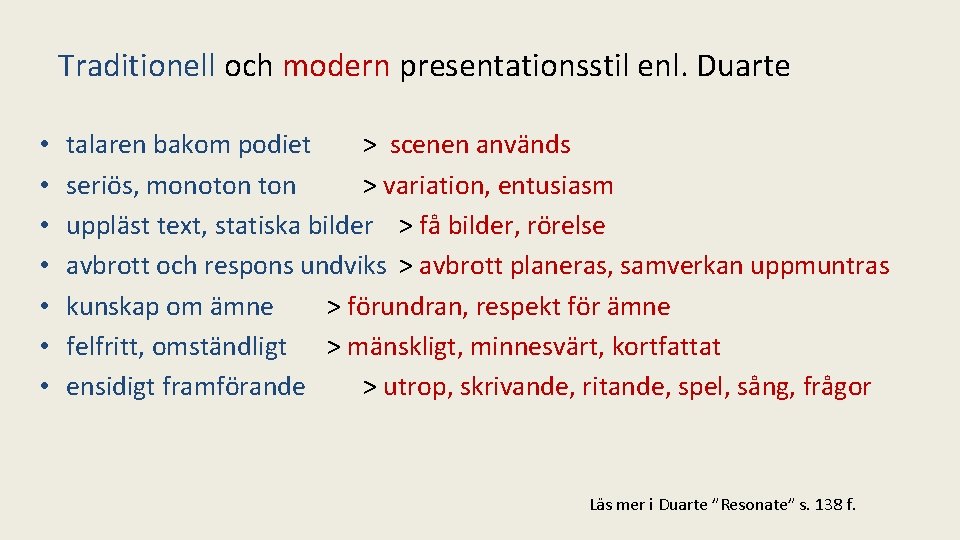 Traditionell och modern presentationsstil enl. Duarte

• talaren bakom podiet > scenen används
• seriös, monoton ton > variation, entusiasm
• uppläst text, statiska bilder > få bilder, rörelse
• avbrott och respons undviks > avbrott planeras, samverkan uppmuntras
• kunskap om ämne > förundran, respekt för ämne
• felfritt, omständligt > mänskligt, minnesvärt, kortfattat
• ensidigt framförande > utrop, skrivande, ritande, spel, sång, frågor

Läs mer i Duarte "Resonate" s. 138 f.